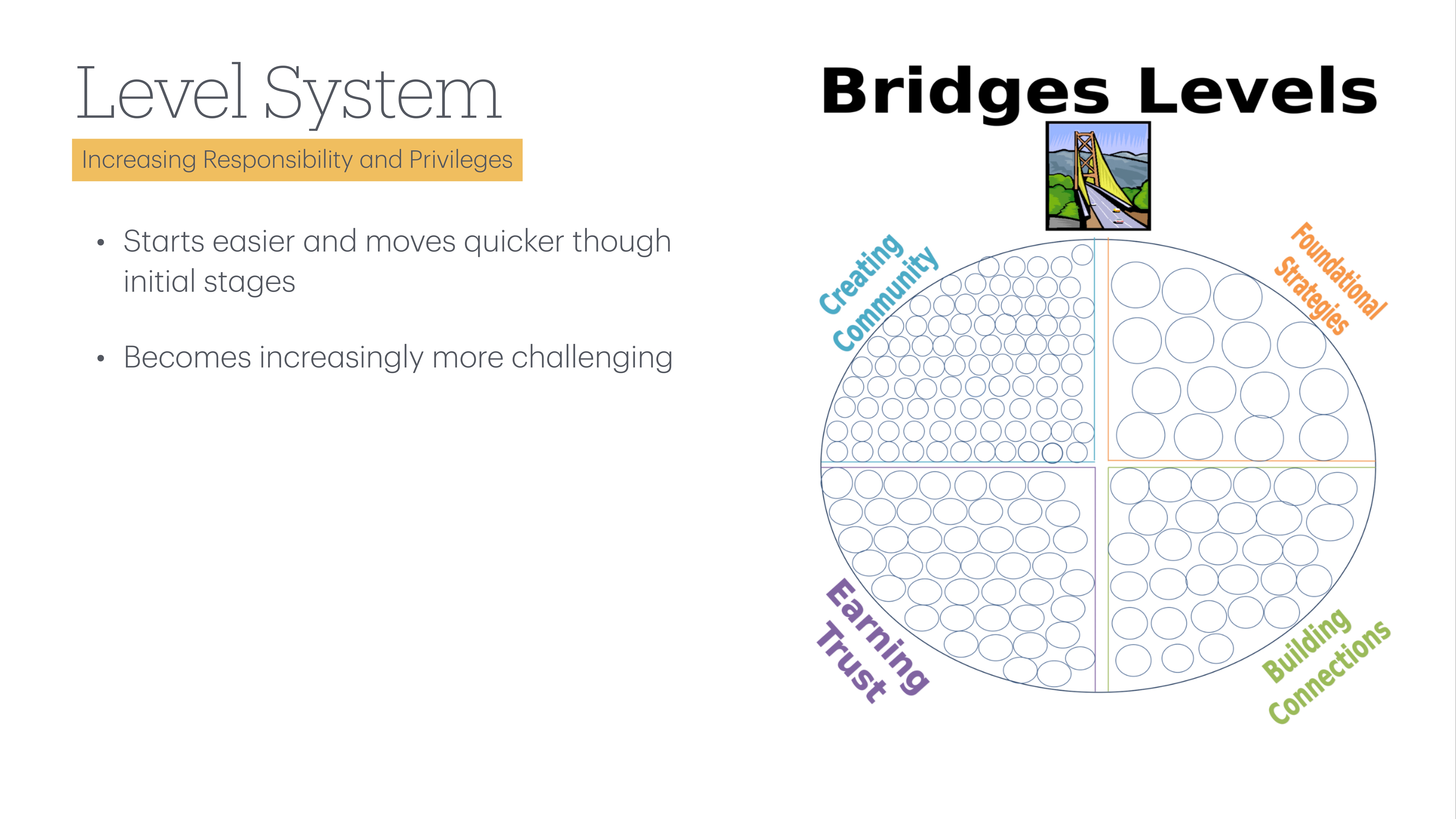 Level System

Increasing Responsibility and Privileges

• Starts easier and moves quicker though initial stages

• Becomes increasingly more challenging

Bridges Levels

Creating Community

Foundational Strategies

Earning Trust

Building Connections